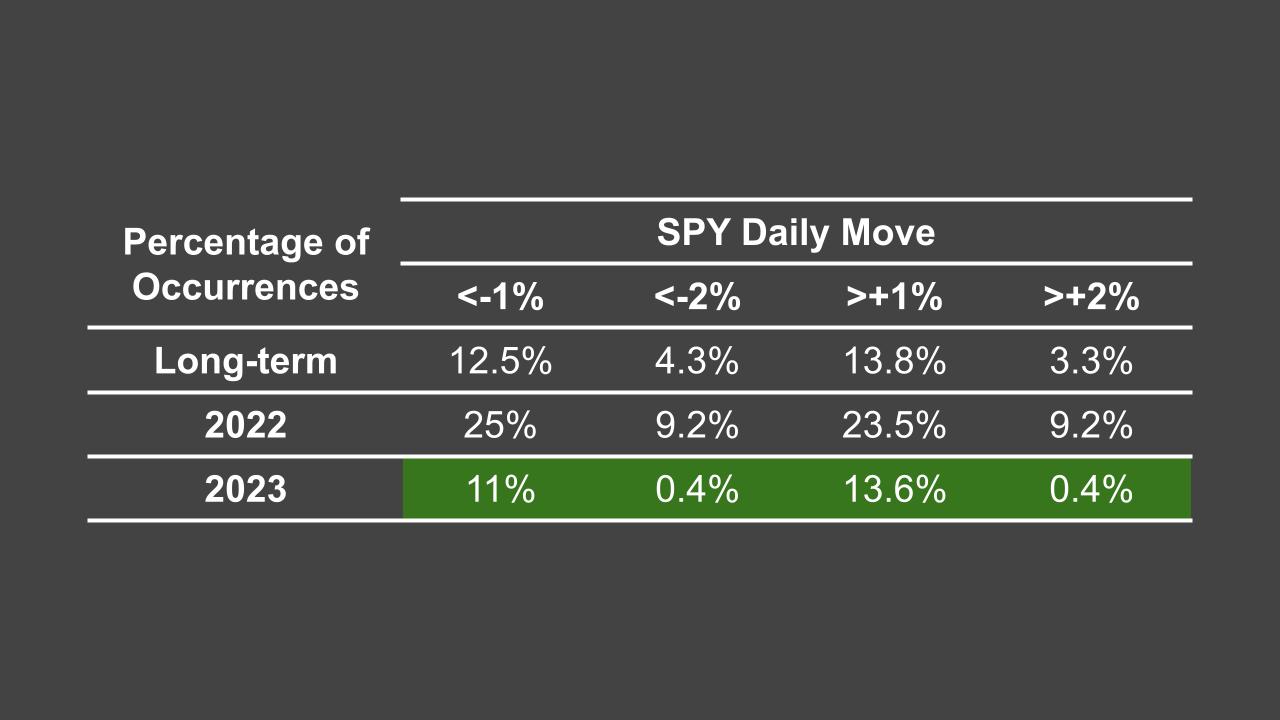 | Percentage of Occurrences | SPY Daily Move | | | |
|---|---|---|---|---|
| | <-1% | <-2% | >+1% | >+2% |
| Long-term | 12.5% | 4.3% | 13.8% | 3.3% |
| 2022 | 25% | 9.2% | 23.5% | 9.2% |
| 2023 | 11% | 0.4% | 13.6% | 0.4% |